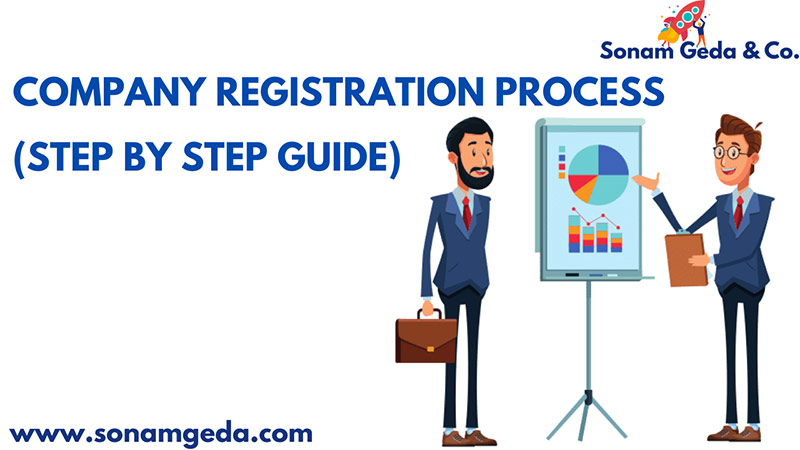 Sonam Geda & Co.

COMPANY REGISTRATION PROCESS
(STEP BY STEP GUIDE)

www.sonamgeda.com